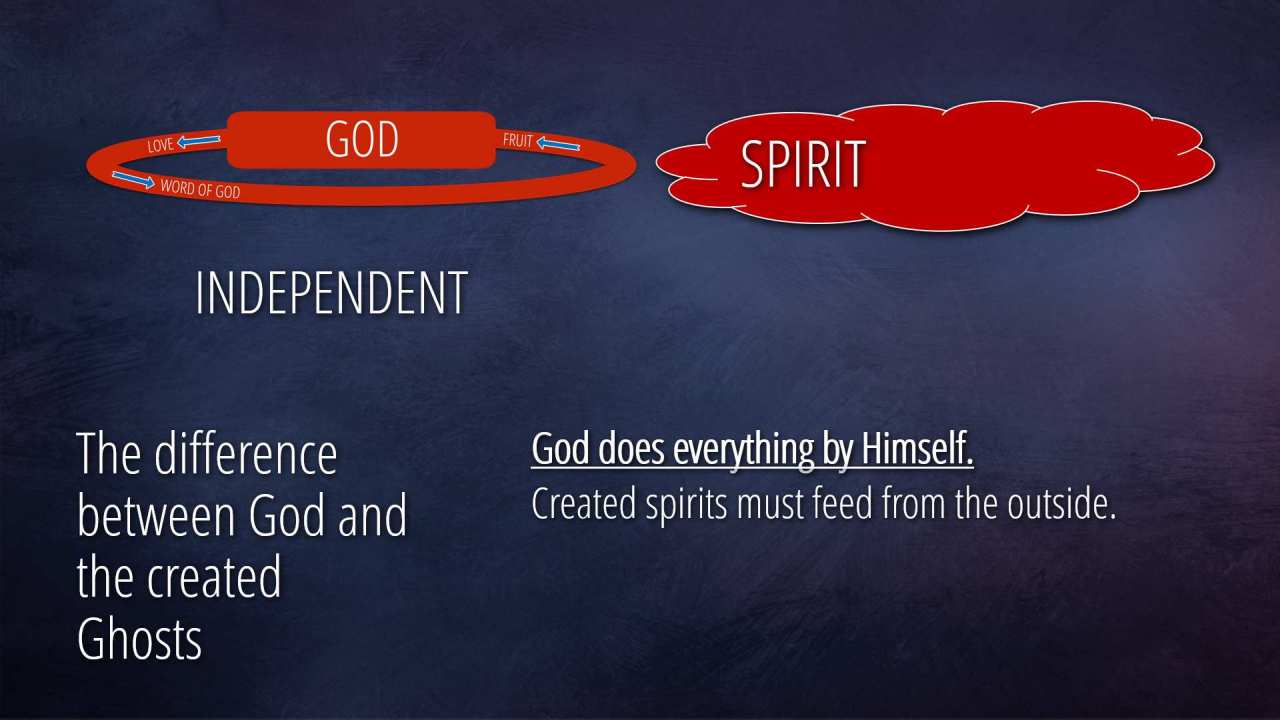 LOVE
GOD
FRUIT
WORD OF GOD

SPIRIT

INDEPENDENT

The difference between God and the created Ghosts

God does everything by Himself.
Created spirits must feed from the outside.